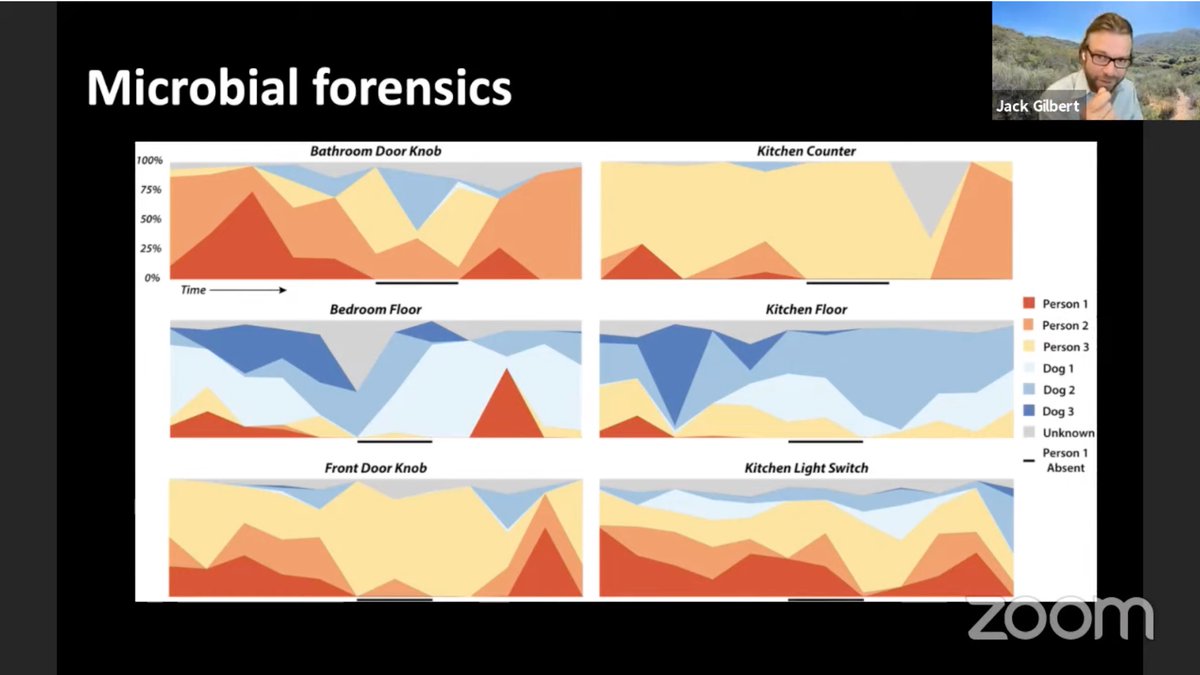 Microbial forensics

Jack Gilbert

Bathroom Door Knob

100%
75%
50%
25%
0%

Time

Kitchen Counter

Bedroom Floor

Kitchen Floor

Front Door Knob

Kitchen Light Switch

Person 1
Person 2
Person 3
Dog 1
Dog 2
Dog 3
Unknown
Person 1 Absent

zoom